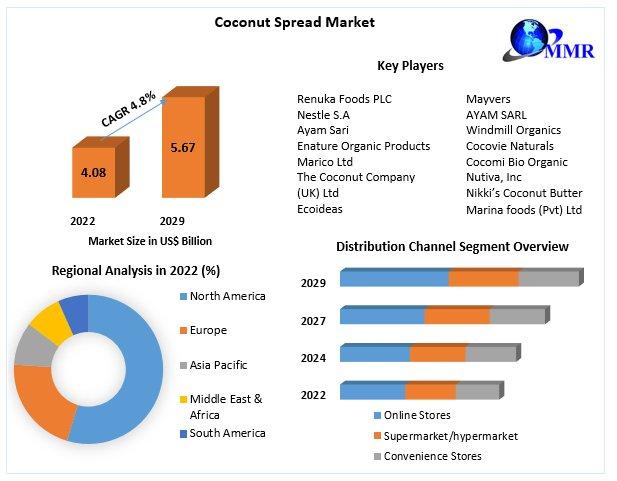 Coconut Spread Market

MMR

CAGR 4.8%

4.08

5.67

2022

2029

Market Size in US$ Billion

Key Players

Renuka Foods PLC
Nestle S.A
Ayam Sari
Enature Organic Products
Marico Ltd
The Coconut Company (UK) Ltd
Ecoideas

Mayvers
AYAM SARL
Windmill Organics
Cocovie Naturals
Cocomi Bio Organic
Nutiva, Inc
Nikki's Coconut Butter
Marina foods (Pvt) Ltd

Regional Analysis in 2022 (%)

North America
Europe
Asia Pacific
Middle East & Africa
South America

Distribution Channel Segment Overview

2029
2027
2024
2022

Online Stores
Supermarket/hypermarket
Convenience Stores